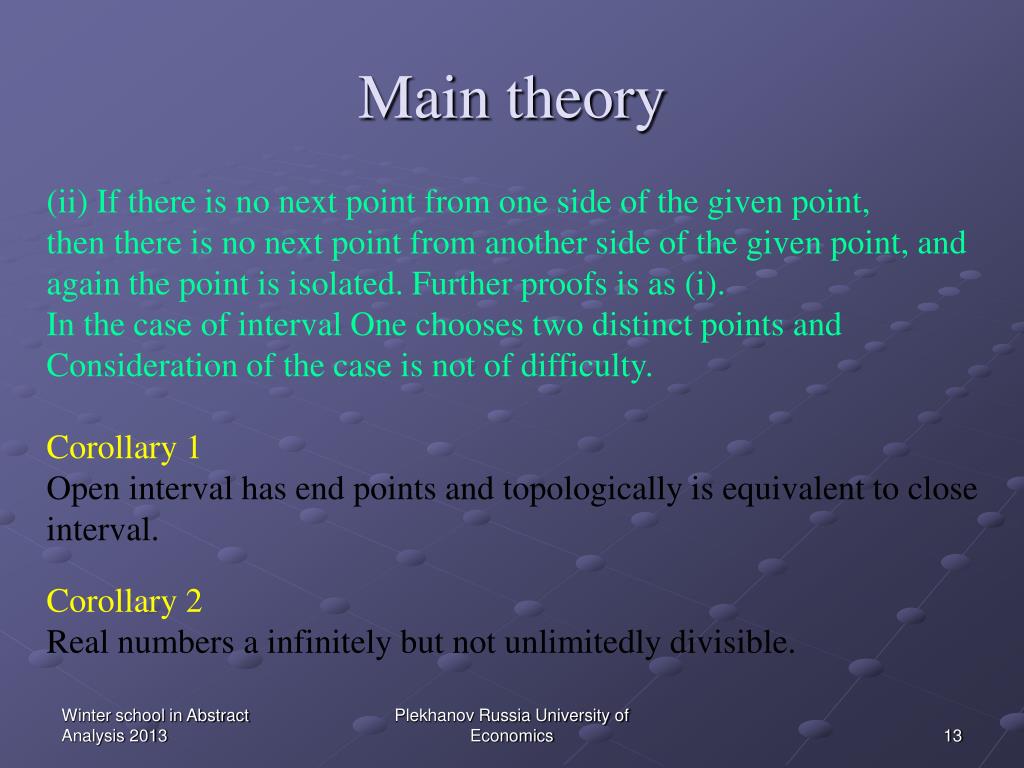 Main theory

(ii) If there is no next point from one side of the given point, then there is no next point from another side of the given point, and again the point is isolated. Further proofs is as (i).
In the case of interval One chooses two distinct points and Consideration of the case is not of difficulty.

Corollary 1
Open interval has end points and topologically is equivalent to close interval.

Corollary 2
Real numbers a infinitely but not unlimitedly divisible.

Winter school in Abstract Analysis 2013

Plekhanov Russia University of Economics

13